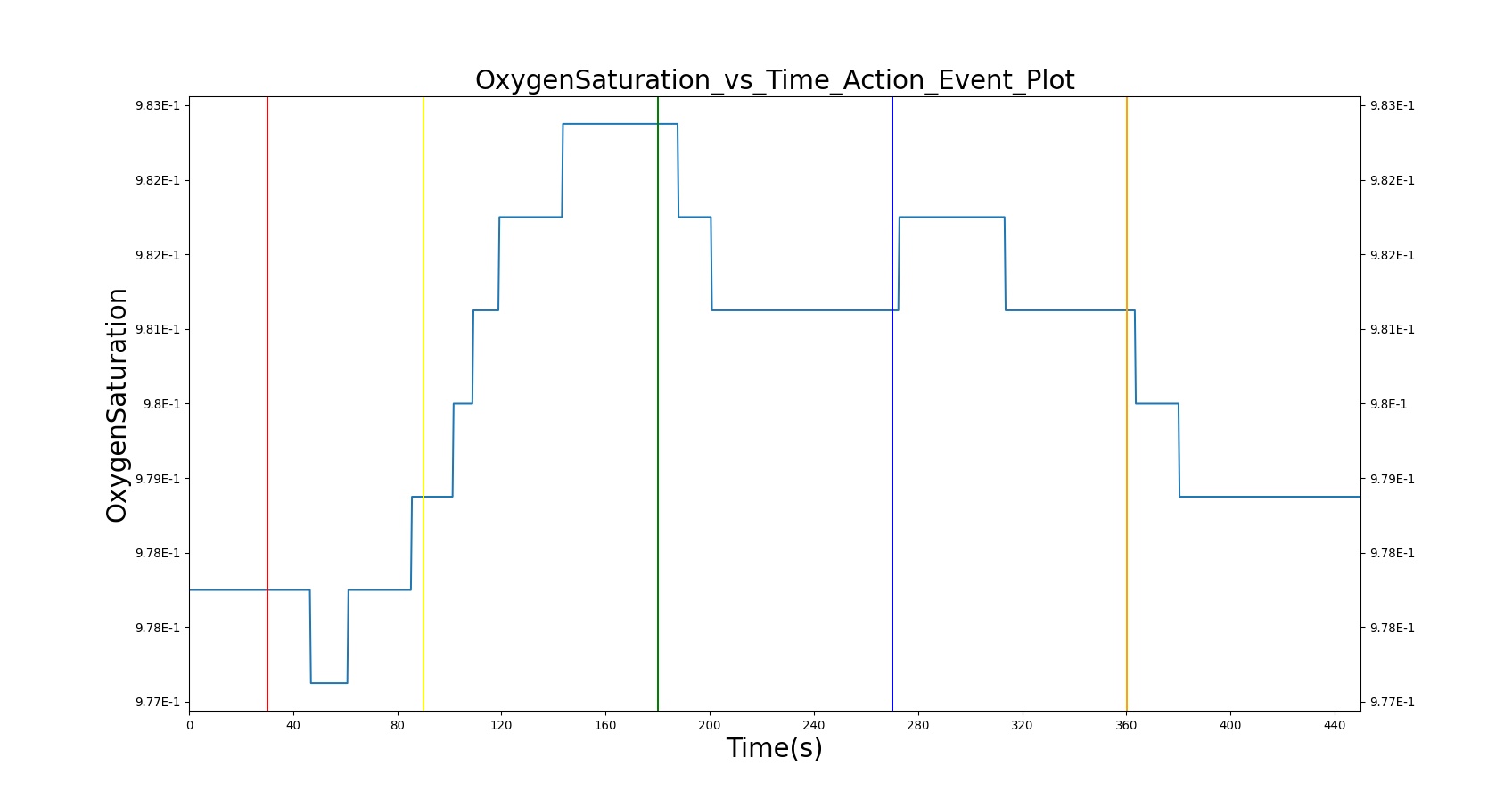 OxygenSaturation_vs_Time_Action_Event_Plot

OxygenSaturation

9.83E-1
9.82E-1
9.82E-1
9.81E-1
9.8E-1
9.79E-1
9.78E-1
9.78E-1
9.77E-1

9.83E-1
9.82E-1
9.82E-1
9.81E-1
9.8E-1
9.79E-1
9.78E-1
9.78E-1
9.77E-1

0 40 80 120 160 200 240 280 320 360 400 440

Time(s)